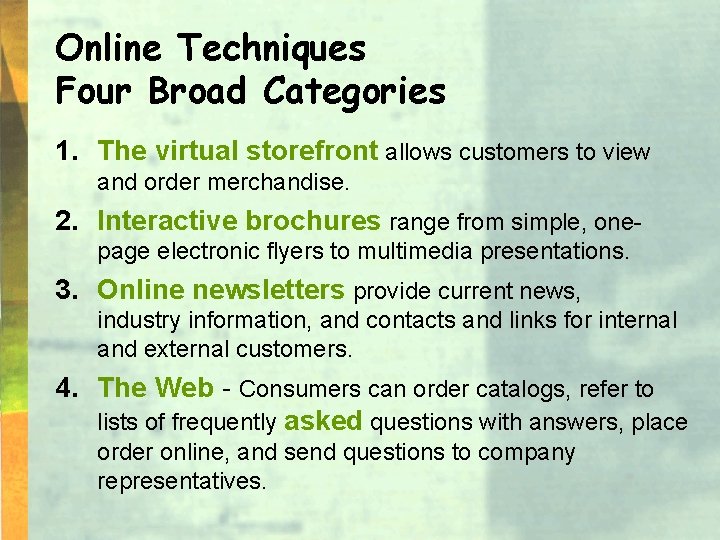 Online Techniques
Four Broad Categories

1. The virtual storefront allows customers to view and order merchandise.

2. Interactive brochures range from simple, one-page electronic flyers to multimedia presentations.

3. Online newsletters provide current news, industry information, and contacts and links for internal and external customers.

4. The Web - Consumers can order catalogs, refer to lists of frequently asked questions with answers, place order online, and send questions to company representatives.